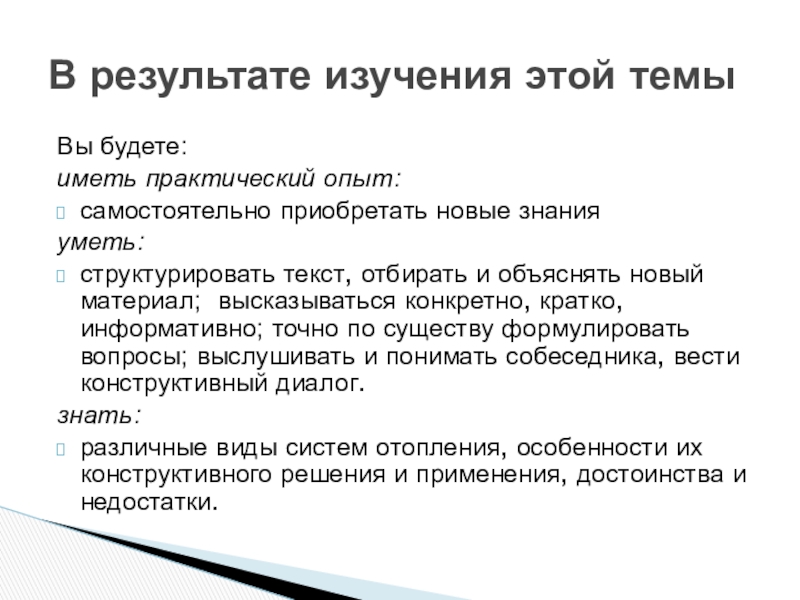 В результате изучения этой темы

Вы будете:
иметь практический опыт:
самостоятельно приобретать новые знания
уметь:
структурировать текст, отбирать и объяснять новый материал; высказываться конкретно, кратко, информативно; точно по существу формулировать вопросы; выслушивать и понимать собеседника, вести конструктивный диалог.
знать:
различные виды систем отопления, особенности их конструктивного решения и применения, достоинства и недостатки.